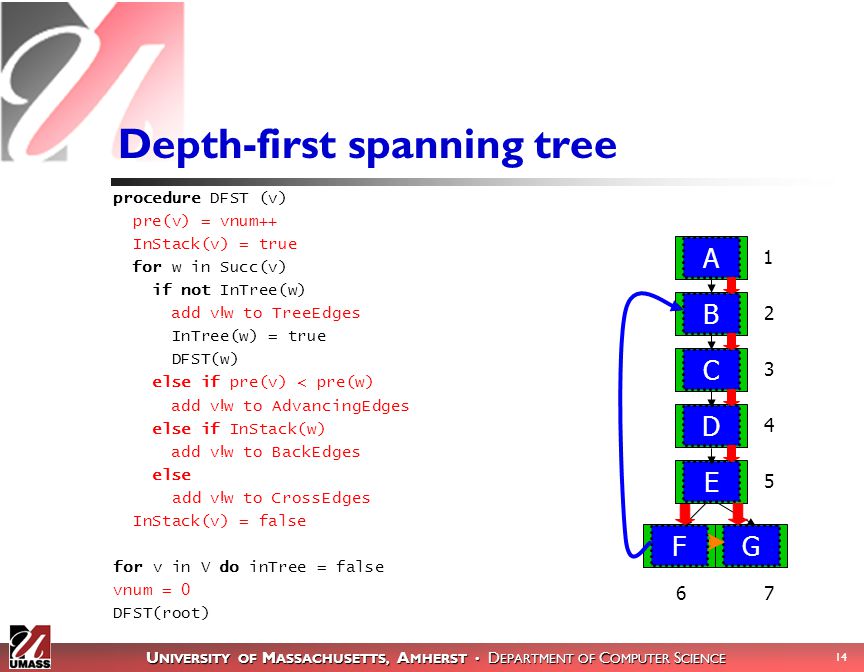 Depth-first spanning tree

procedure DFST (v)
pre(v) = vnum++
InStack(v) = true
for w in Succ(v)
if not InTree(w)
add v!w to TreeEdges
InTree(w) = true
DFST(w)
else if pre(v) < pre(w)
add v!w to AdvancingEdges
else if InStack(w)
add v!w to BackEdges
else
add v!w to CrossEdges
InStack(v) = false

for v in V do inTree = false
vnum = 0
DFST(root)

A 1
B 2
C 3
D 4
E 5
F G
6 7

UMASS

UNIVERSITY OF MASSACHUSETTS, AMHERST • DEPARTMENT OF COMPUTER SCIENCE

14